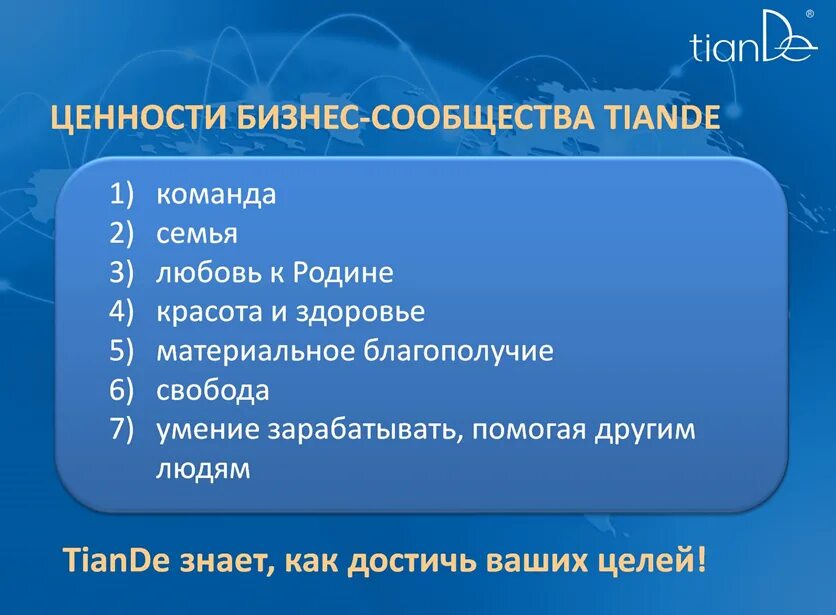 tianDe®

ЦЕННОСТИ БИЗНЕС-СООБЩЕСТВА TIANDE

1) команда
2) семья
3) любовь к Родине
4) красота и здоровье
5) материальное благополучие
6) свобода
7) умение зарабатывать, помогая другим людям

TianDe знает, как достичь ваших целей!